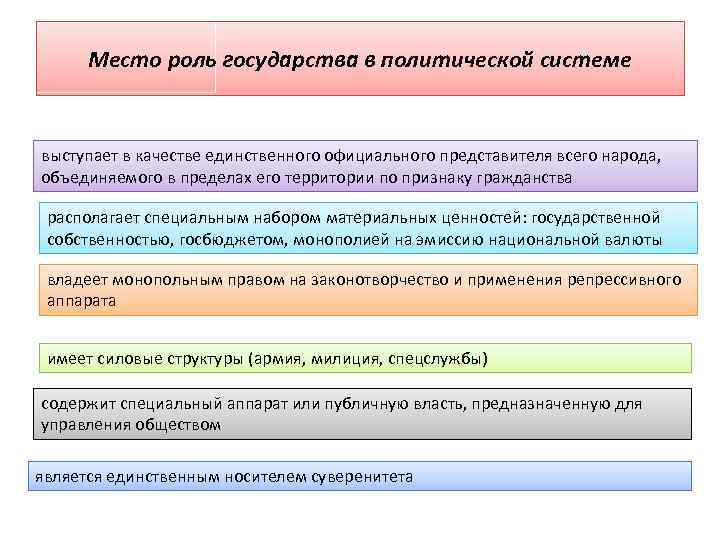 Место роль государства в политической системе

выступает в качестве единственного официального представителя всего народа, объединяемого в пределах его территории по признаку гражданства

располагает специальным набором материальных ценностей: государственной собственностью, госбюджетом, монополией на эмиссию национальной валюты

владеет монопольным правом на законотворчество и применения репрессивного аппарата

имеет силовые структуры (армия, милиция, спецслужбы)

содержит специальный аппарат или публичную власть, предназначенную для управления обществом

является единственным носителем суверенитета